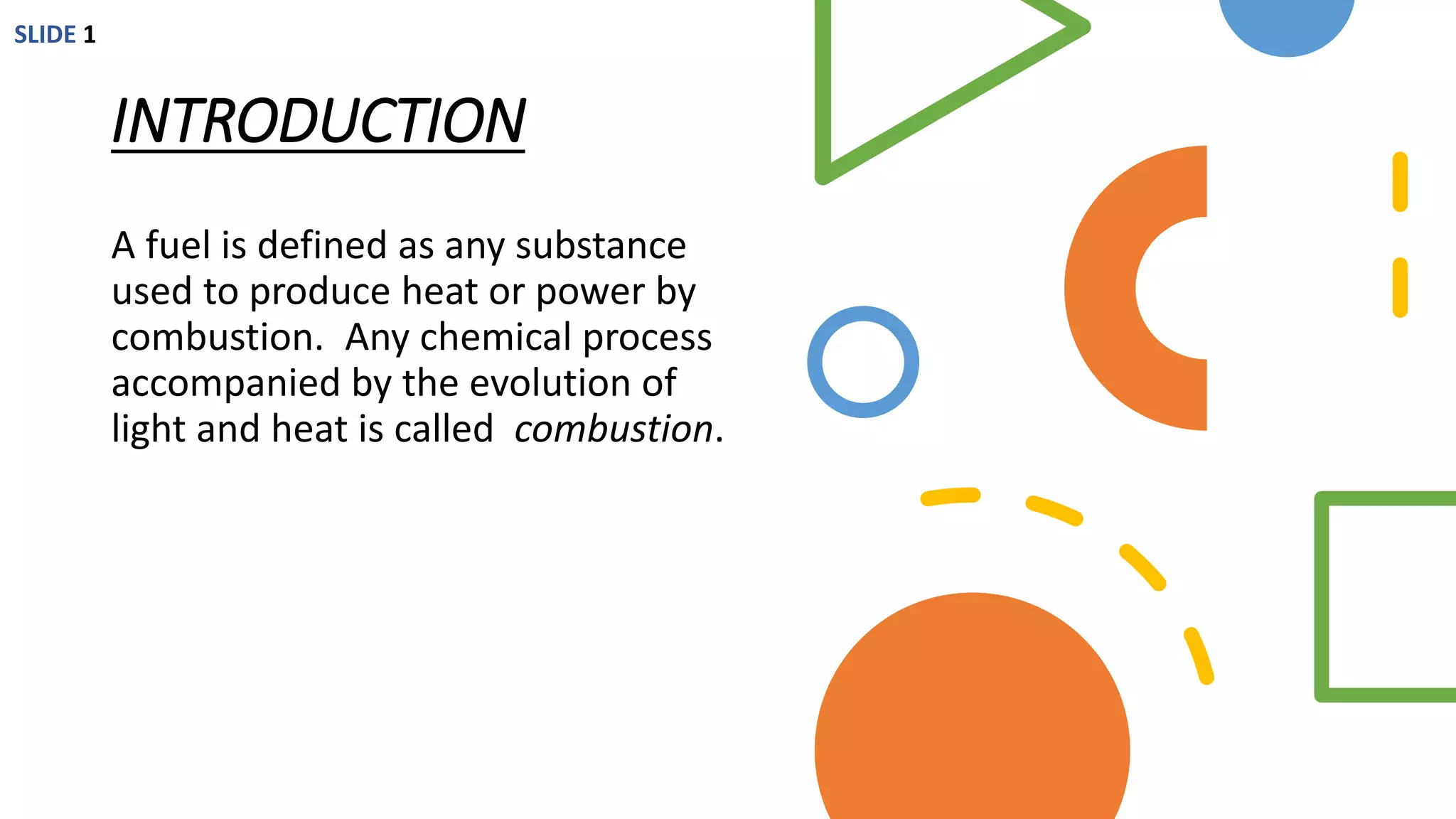 SLIDE 1

INTRODUCTION

A fuel is defined as any substance used to produce heat or power by combustion. Any chemical process accompanied by the evolution of light and heat is called combustion.